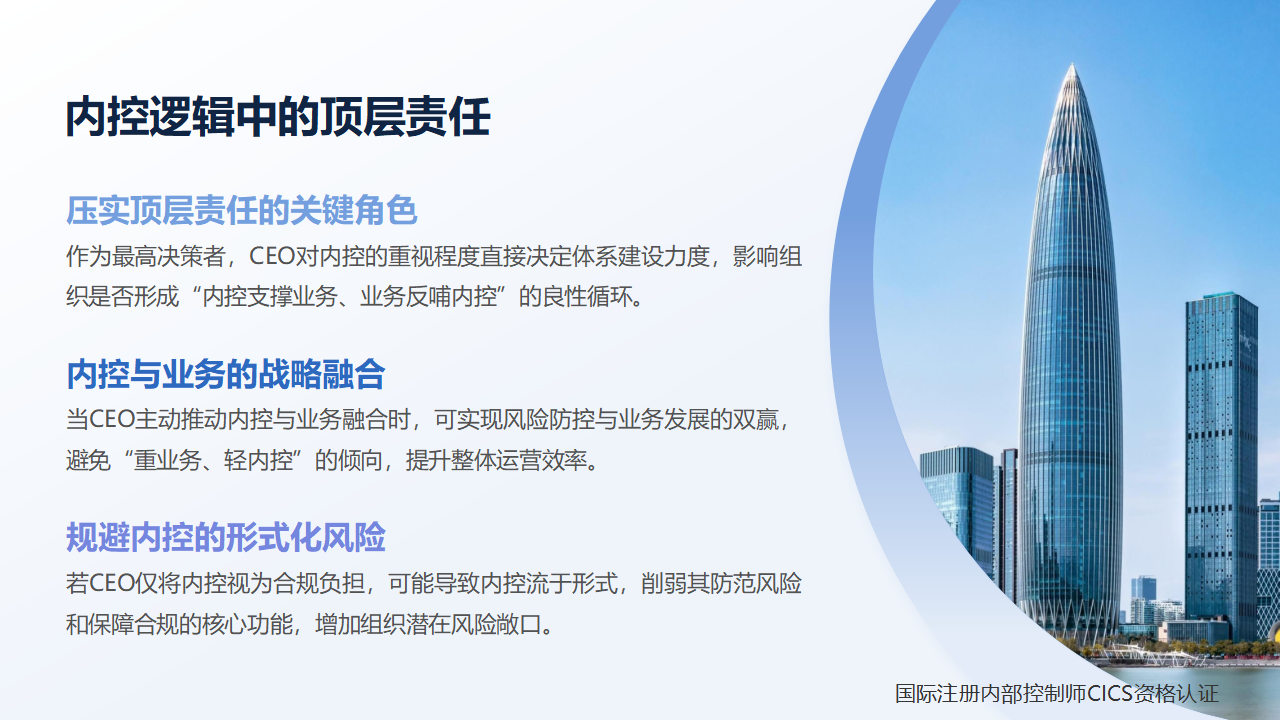 内控逻辑中的顶层责任

压实顶层责任的关键角色

作为最高决策者，CEO对内控的重视程度直接决定体系建设力度，影响组织是否形成“内控支撑业务、业务反哺内控”的良性循环。

内控与业务的战略融合

当CEO主动推动内控与业务融合时，可实现风险防控与业务发展的双赢，避免“重业务、轻内控”的倾向，提升整体运营效率。

规避内控的形式化风险

若CEO仅将内控视为合规负担，可能导致内控流于形式，削弱其防范风险和保障合规的核心功能，增加组织潜在风险敞口。

国际注册内部控制师CICS资格认证